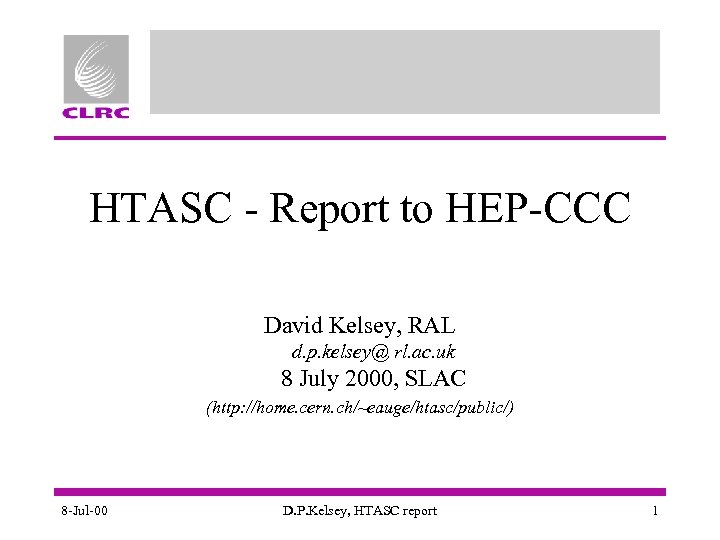 CLRC

HTASC - Report to HEP-CCC

David Kelsey, RAL
d.p.kelsey@ rl.ac.uk
8 July 2000, SLAC
(http://home.cern.ch/~eauge/htasc/public/)

8-Jul-00 D.P.Kelsey, HTASC report 1